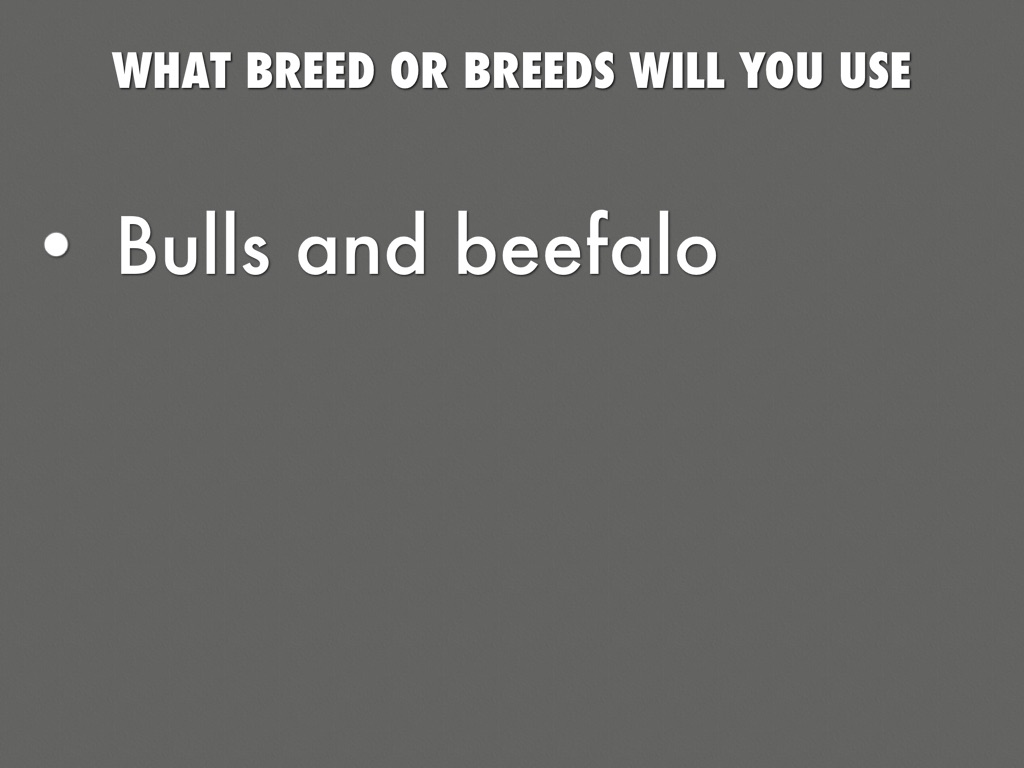 WHAT BREED OR BREEDS WILL YOU USE

• Bulls and beefalo